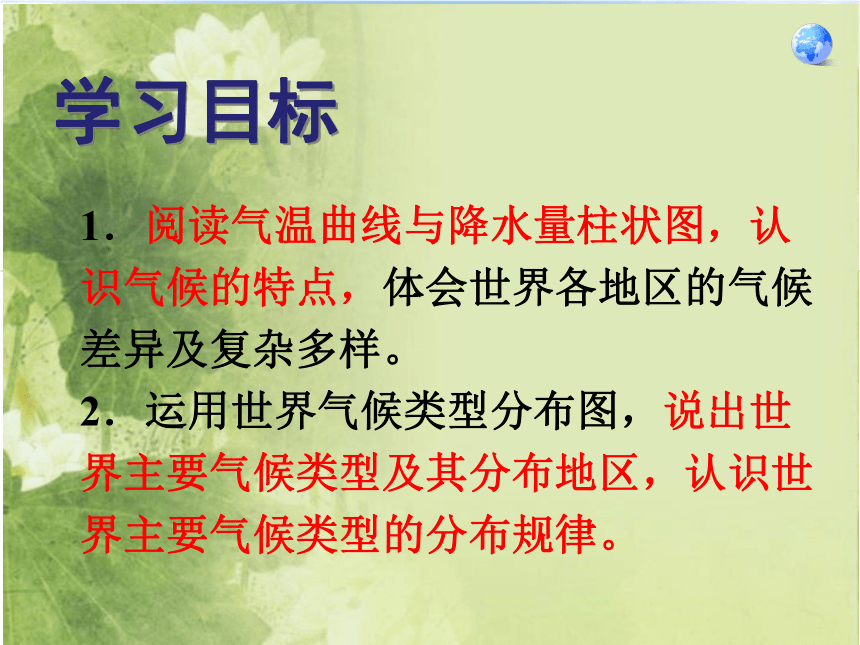 学习目标

1．阅读气温曲线与降水量柱状图，认识气候的特点，体会世界各地区的气候差异及复杂多样。

2．运用世界气候类型分布图，说出世界主要气候类型及其分布地区，认识世界主要气候类型的分布规律。